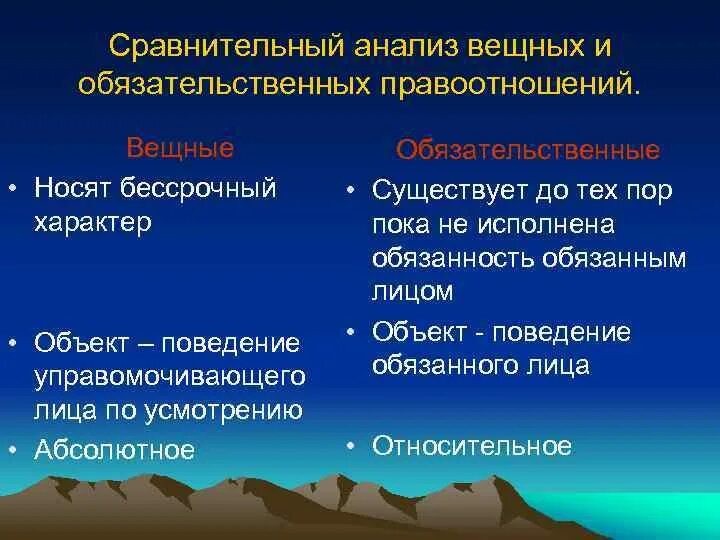 Сравнительный анализ вещных и обязательственных правоотношений.

Вещные

• Носят бессрочный характер

• Объект – поведение управомочивающего лица по усмотрению

• Абсолютное

Обязательственные

• Существует до тех пор пока не исполнена обязанность обязанным лицом

• Объект - поведение обязанного лица

• Относительное